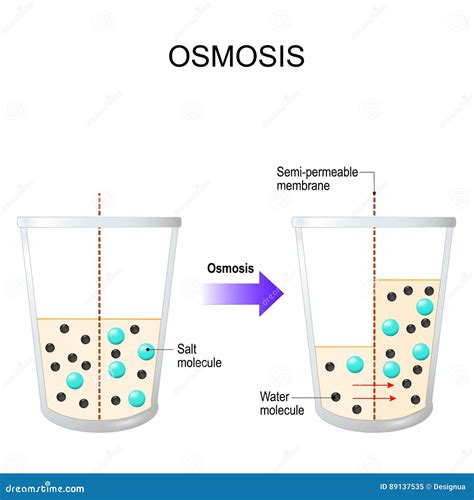 OSMOSIS

Semi-permeable membrane

Osmosis

Salt molecule

Water molecule

dreamstime.com

ID 89137535 © Designua